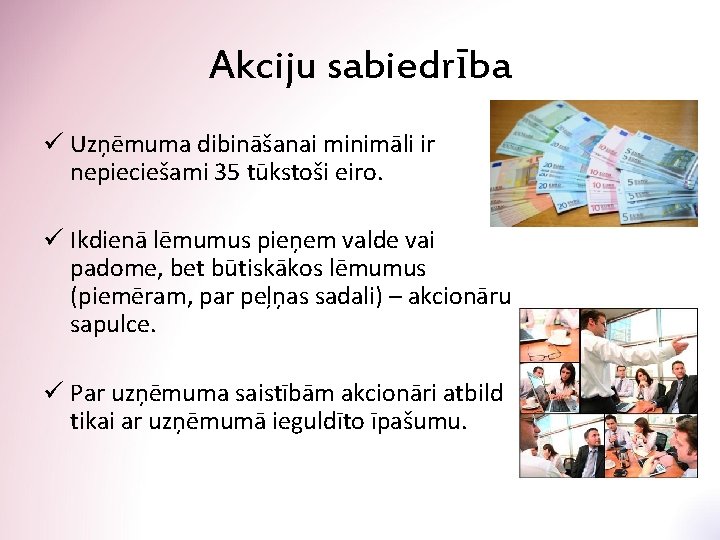 Akciju sabiedrība

✓ Uzņēmuma dibināšanai minimāli ir nepieciešami 35 tūkstoši eiro.

✓ Ikdienā lēmumus pieņem valde vai padome, bet būtiskākos lēmumus (piemēram, par peļņas sadali) – akcionāru sapulce.

✓ Par uzņēmuma saistībām akcionāri atbild tikai ar uzņēmumā ieguldīto īpašumu.